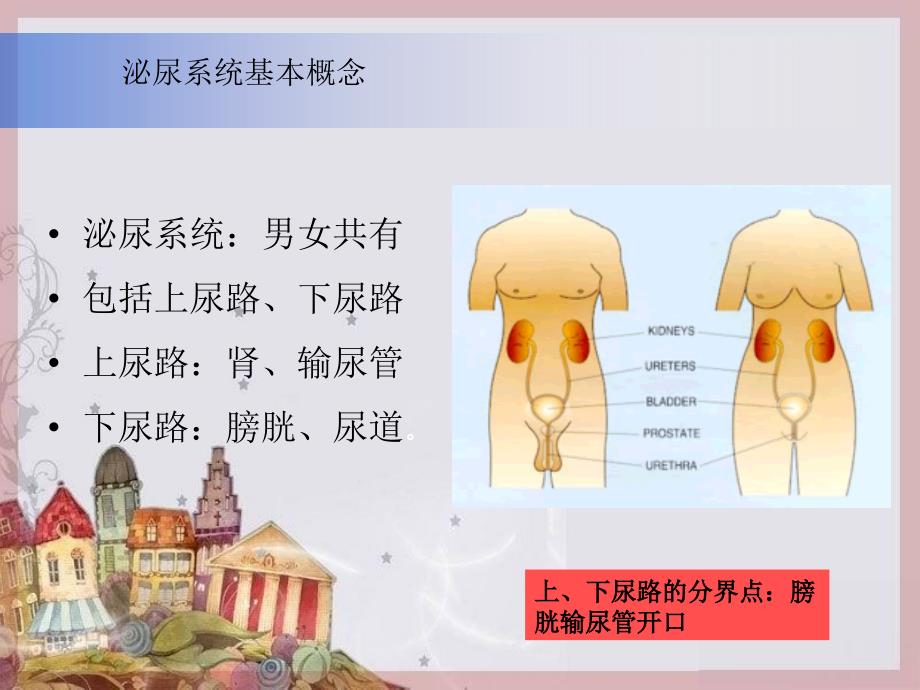 泌尿系统基本概念

• 泌尿系统：男女共有
• 包括上尿路、下尿路
• 上尿路：肾、输尿管
• 下尿路：膀胱、尿道。

KIDNEYS
URETERS
BLADDER
PROSTATE
URETHRA

上、下尿路的分界点：膀胱输尿管开口